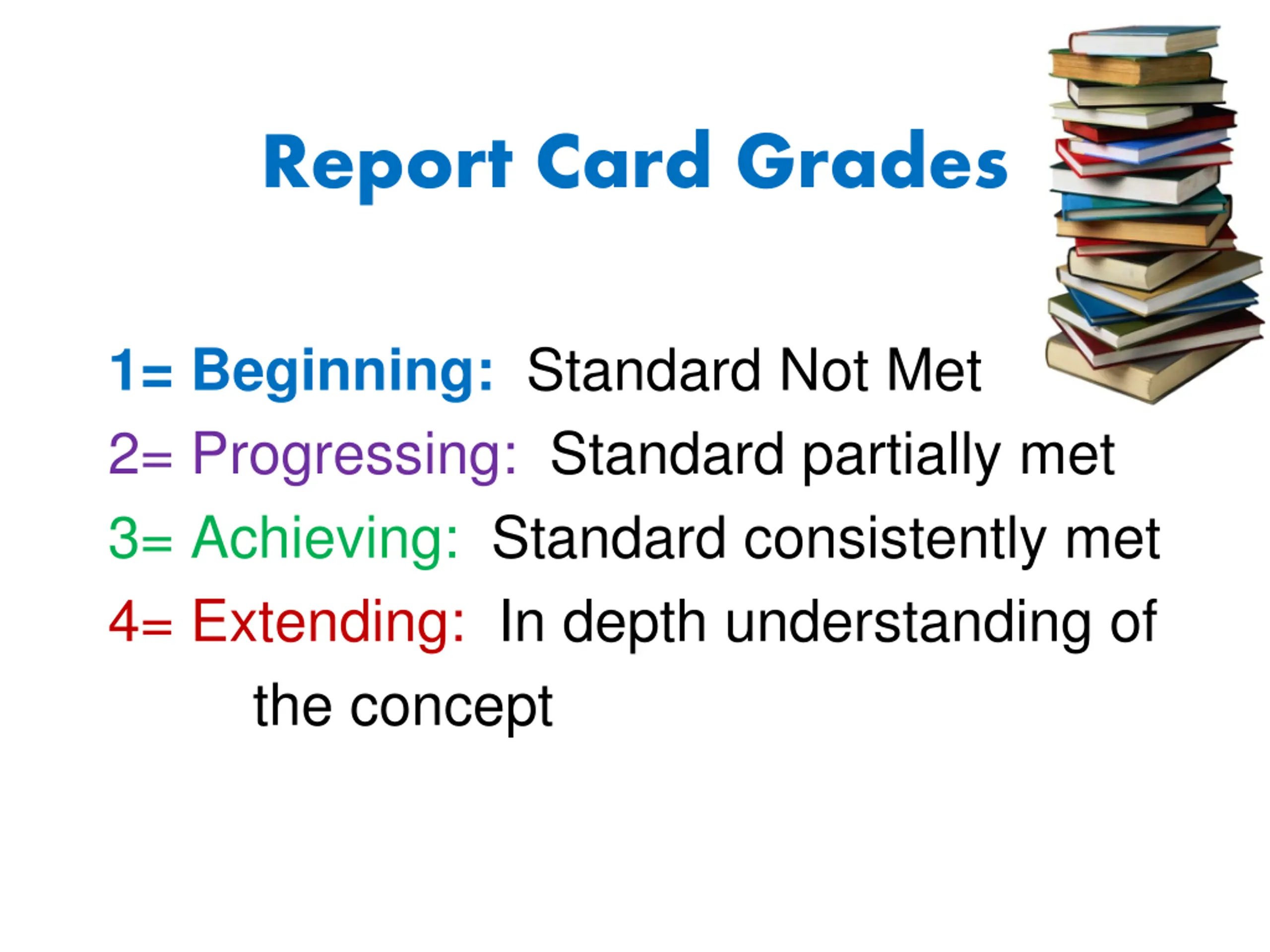 Report Card Grades

1= Beginning: Standard Not Met

2= Progressing: Standard partially met

3= Achieving: Standard consistently met

4= Extending: In depth understanding of the concept